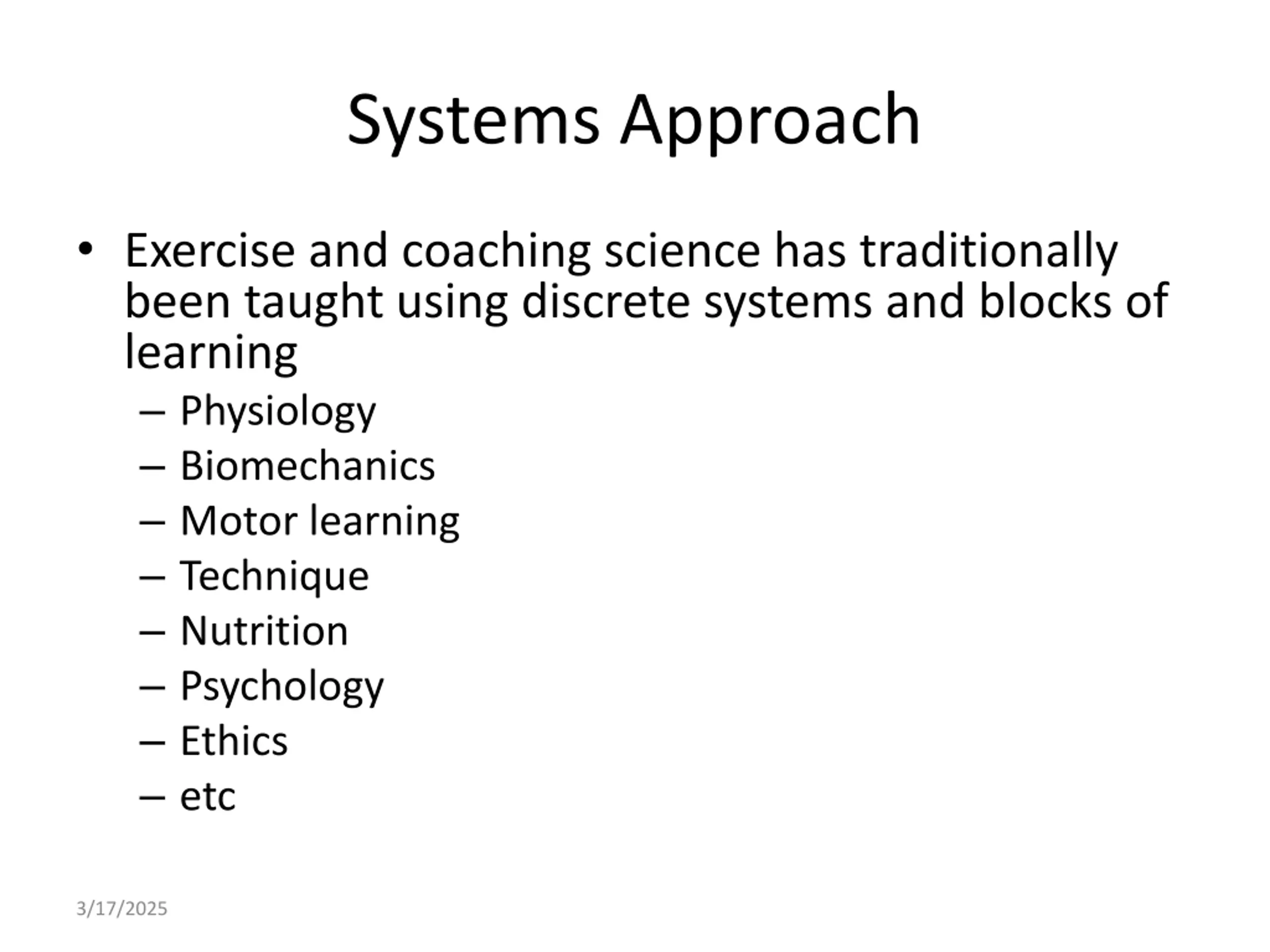 Systems Approach

• Exercise and coaching science has traditionally been taught using discrete systems and blocks of learning
– Physiology
– Biomechanics
– Motor learning
– Technique
– Nutrition
– Psychology
– Ethics
– etc

3/17/2025